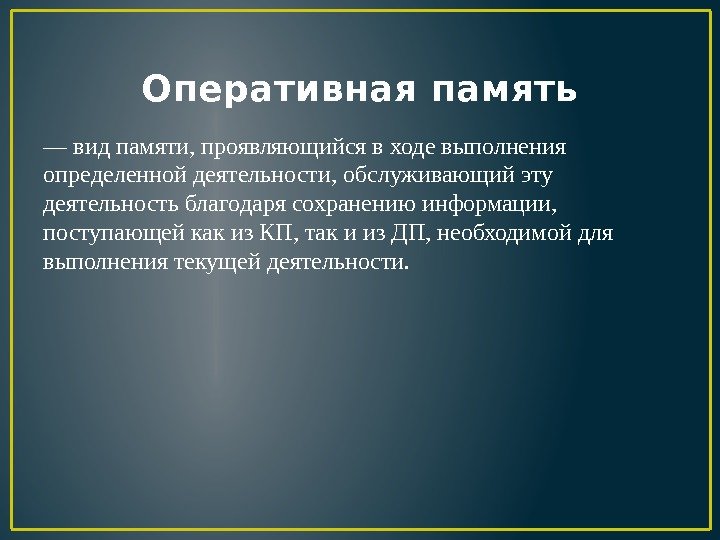 Оперативная память

— вид памяти, проявляющийся в ходе выполнения определенной деятельности, обслуживающий эту деятельность благодаря сохранению информации, поступающей как из КП, так и из ДП, необходимой для выполнения текущей деятельности.